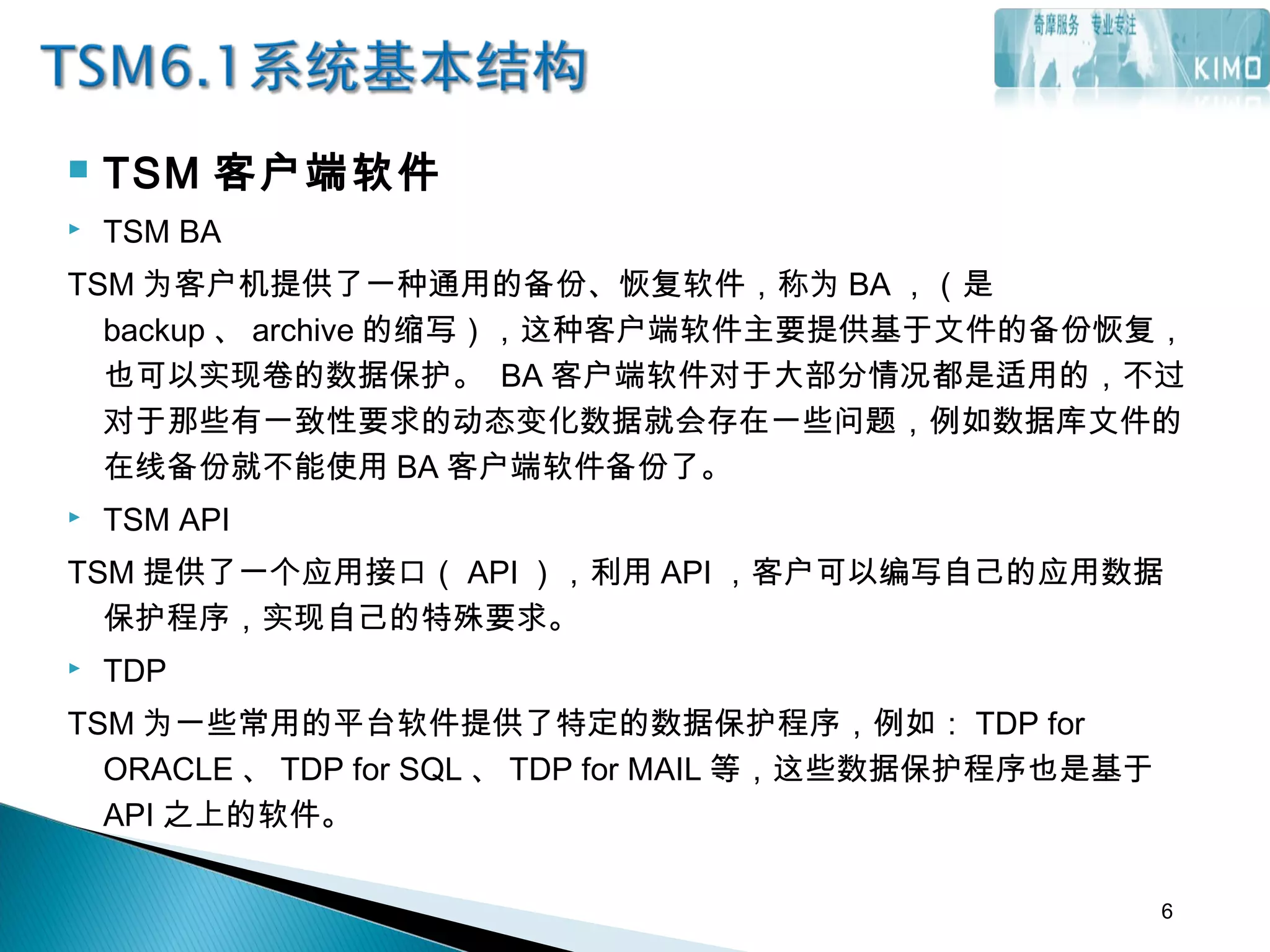 TSM6.1系统基本结构

奇摩服务 专业专注

KIMO

TSM 客户端软件

TSM BA

TSM 为客户机提供了一种通用的备份、恢复软件，称为 BA ，（是 backup 、 archive 的缩写），这种客户端软件主要提供基于文件的备份恢复，也可以实现卷的数据保护。 BA 客户端软件对于大部分情况都是适用的，不过对于那些有一致性要求的动态变化数据就会存在一些问题，例如数据库文件的在线备份就不能使用 BA 客户端软件备份了。

TSM API

TSM 提供了一个应用接口（ API ），利用 API ，客户可以编写自己的应用数据保护程序，实现自己的特殊要求。

TDP

TSM 为一些常用的平台软件提供了特定的数据保护程序，例如： TDP for ORACLE 、 TDP for SQL 、 TDP for MAIL 等，这些数据保护程序也是基于 API 之上的软件。

6